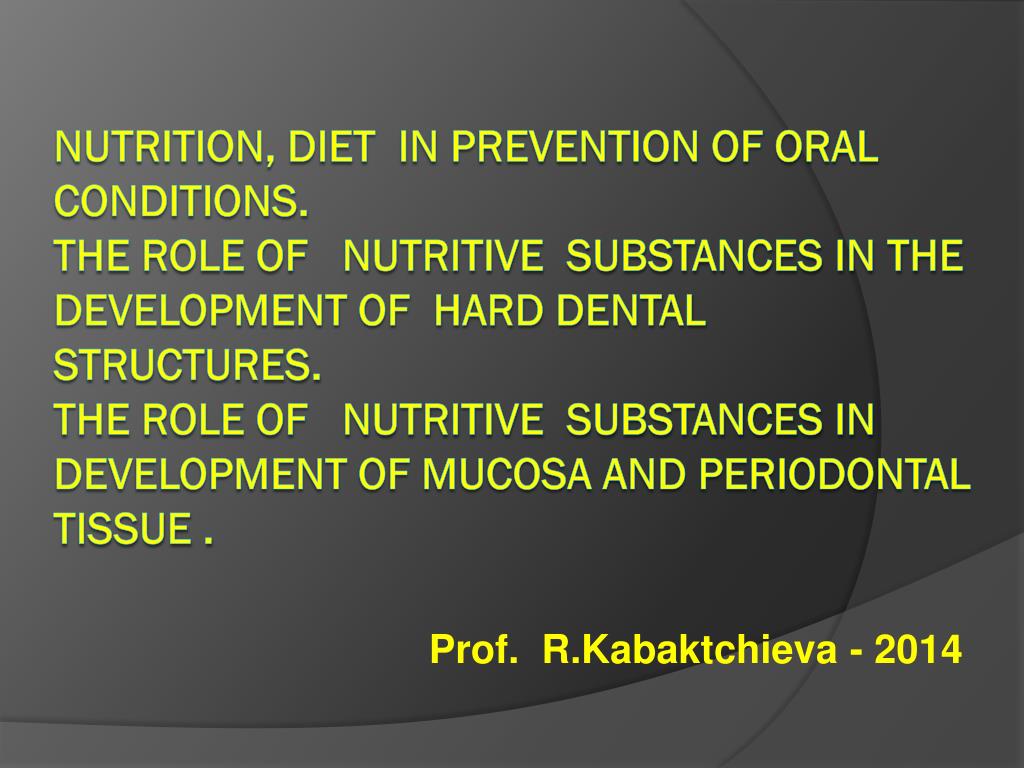 NUTRITION, DIET IN PREVENTION OF ORAL CONDITIONS.
THE ROLE OF NUTRITIVE SUBSTANCES IN THE DEVELOPMENT OF HARD DENTAL STRUCTURES.
THE ROLE OF NUTRITIVE SUBSTANCES IN DEVELOPMENT OF MUCOSA AND PERIODONTAL TISSUE .

Prof. R.Kabaktchieva - 2014